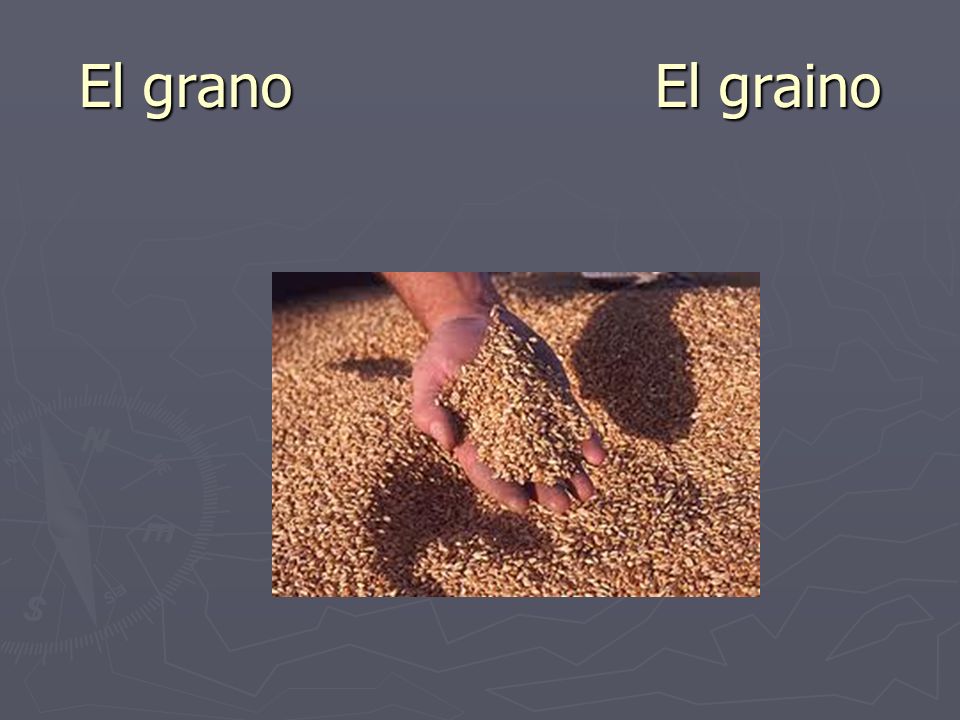 El grano

El graino